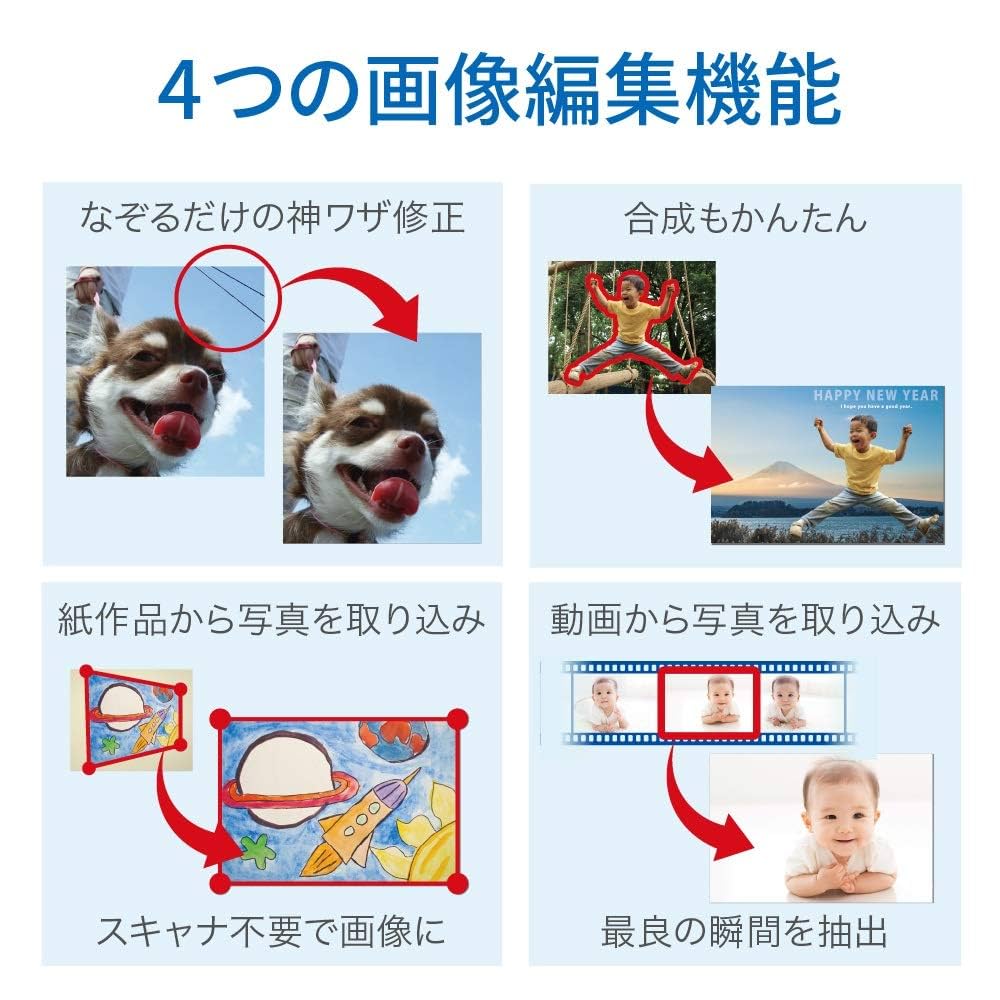 4つの画像編集機能

なぞるだけの神ワザ修正

合成もかんたん

HAPPY NEW YEAR
I hope you have a good year.

紙作品から写真を取り込み

スキャナ不要で画像に

動画から写真を取り込み

最良の瞬間を抽出